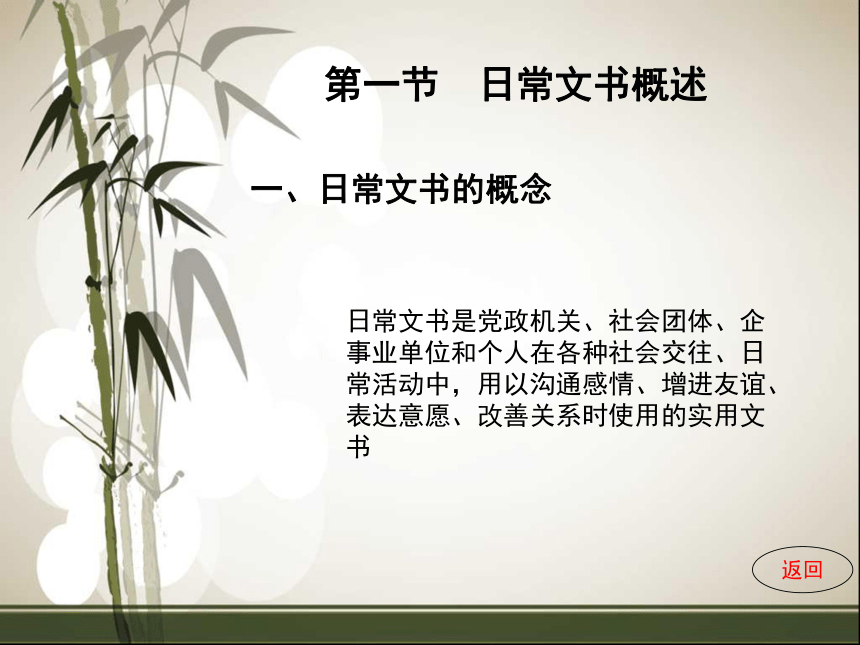 第一节　日常文书概述

一、日常文书的概念

日常文书是党政机关、社会团体、企事业单位和个人在各种社会交往、日常活动中，用以沟通感情、增进友谊、表达意愿、改善关系时使用的实用文书

返回